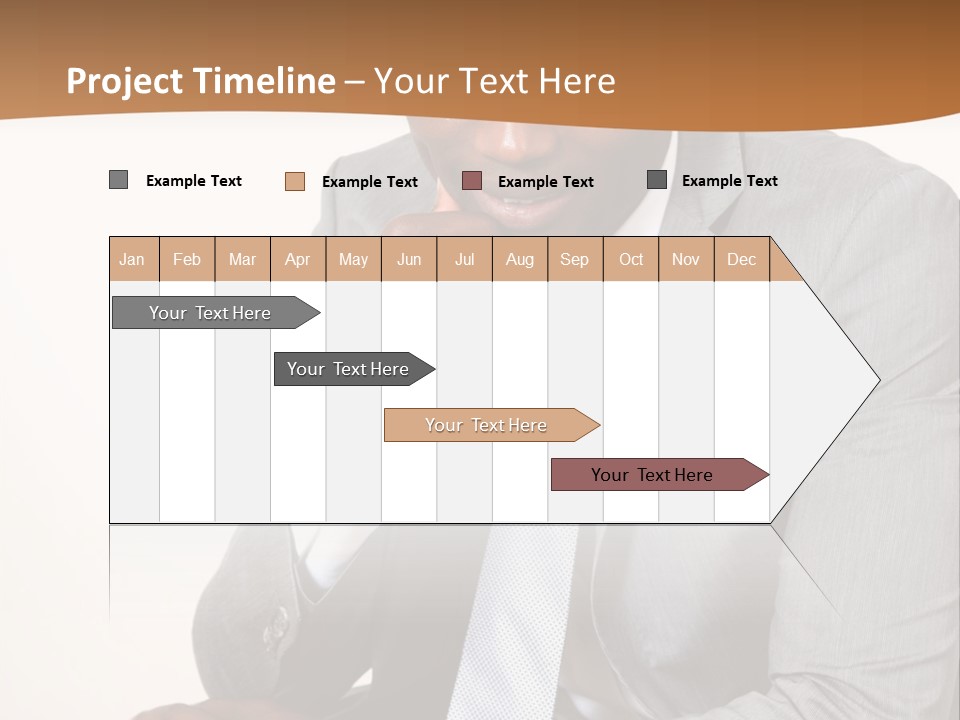 Project Timeline – Your Text Here

Example Text
Example Text
Example Text
Example Text

| Jan | Feb | Mar | Apr | May | Jun | Jul | Aug | Sep | Oct | Nov | Dec |
|---|---|---|---|---|---|---|---|---|---|---|---|

Your Text Here
Your Text Here
Your Text Here
Your Text Here